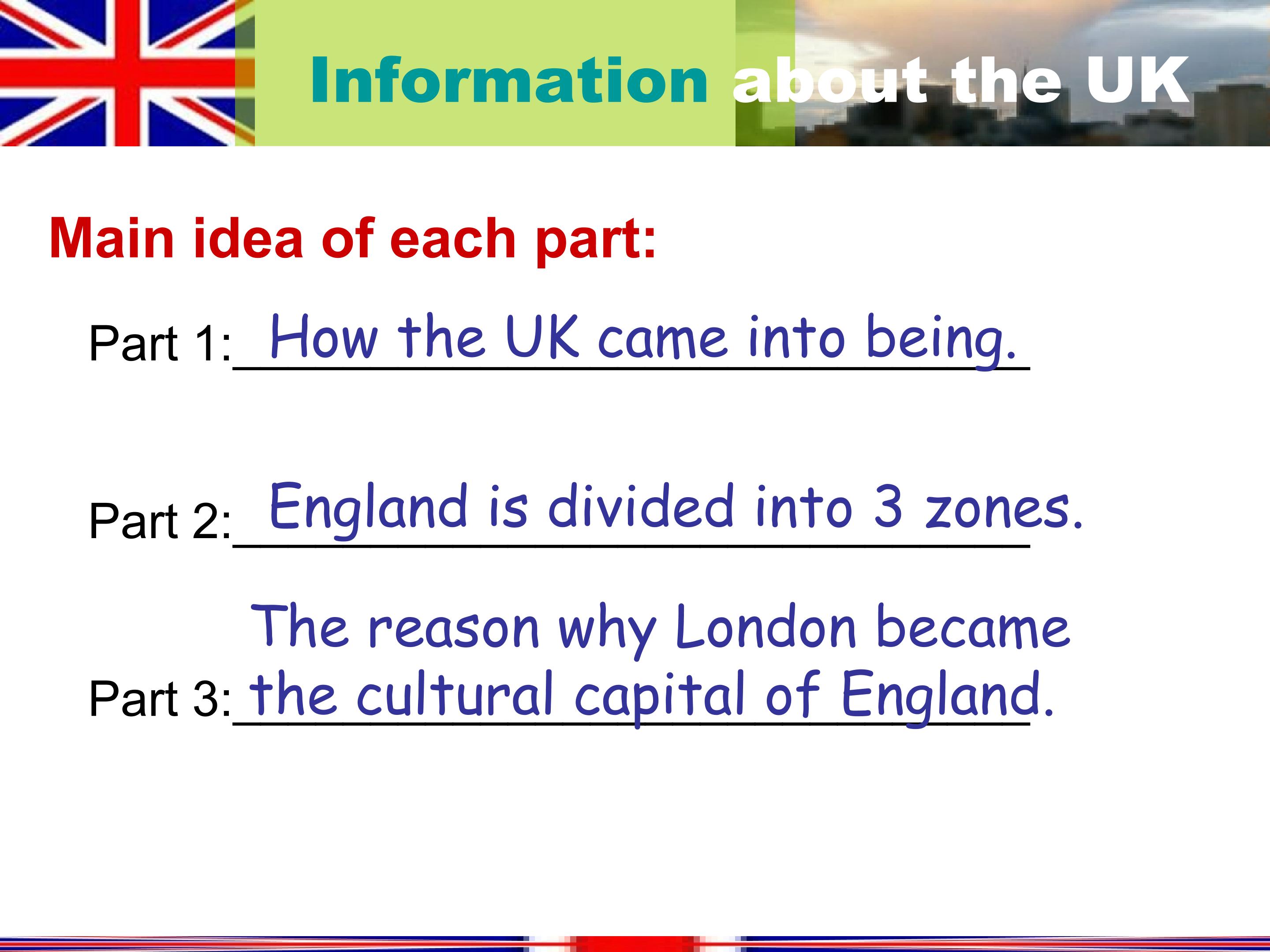 Information about the UK

Main idea of each part:

Part 1: How the UK came into being.

Part 2: England is divided into 3 zones.

Part 3: The reason why London became the cultural capital of England.